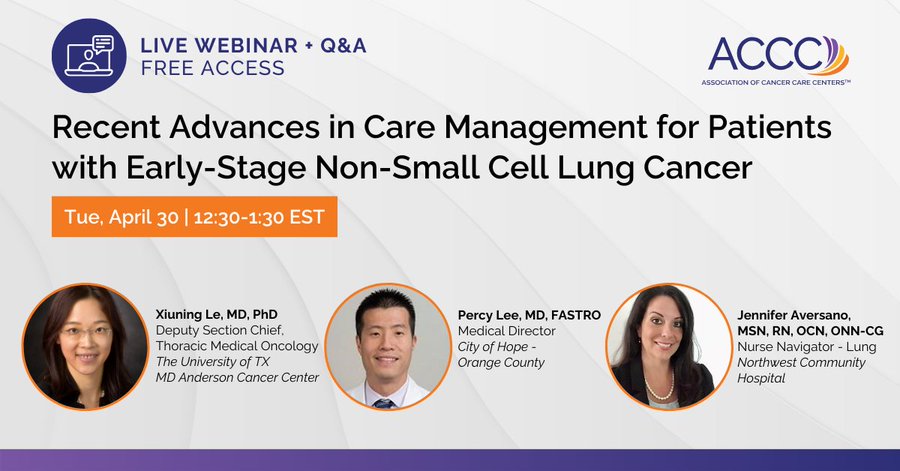 LIVE WEBINAR + Q&A
FREE ACCESS

ACCC
ASSOCIATION OF CANCER CARE CENTERS™

Recent Advances in Care Management for Patients with Early-Stage Non-Small Cell Lung Cancer

Tue, April 30 | 12:30-1:30 EST

Xiuning Le, MD, PhD
Deputy Section Chief, Thoracic Medical Oncology
The University of TX MD Anderson Cancer Center

Percy Lee, MD, FASTRO
Medical Director
City of Hope - Orange County

Jennifer Aversano, MSN, RN, OCN, ONN-CG
Nurse Navigator - Lung
Northwest Community Hospital